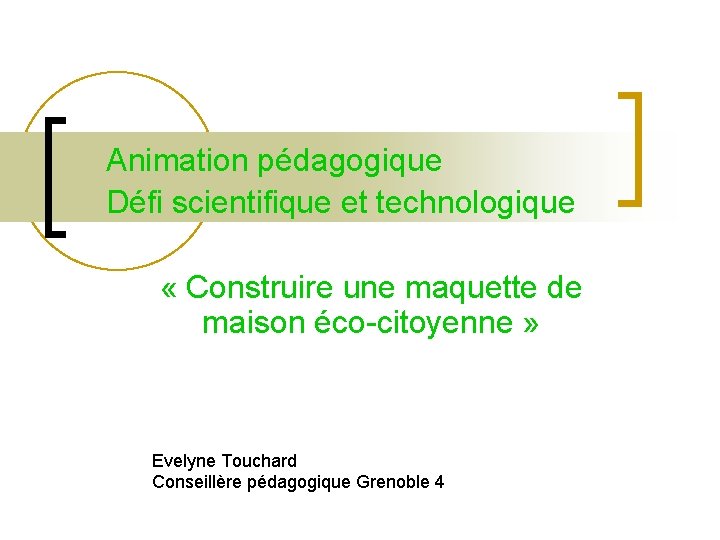 Animation pédagogique
Défi scientifique et technologique

« Construire une maquette de maison éco-citoyenne »

Evelyne Touchard
Conseillère pédagogique Grenoble 4